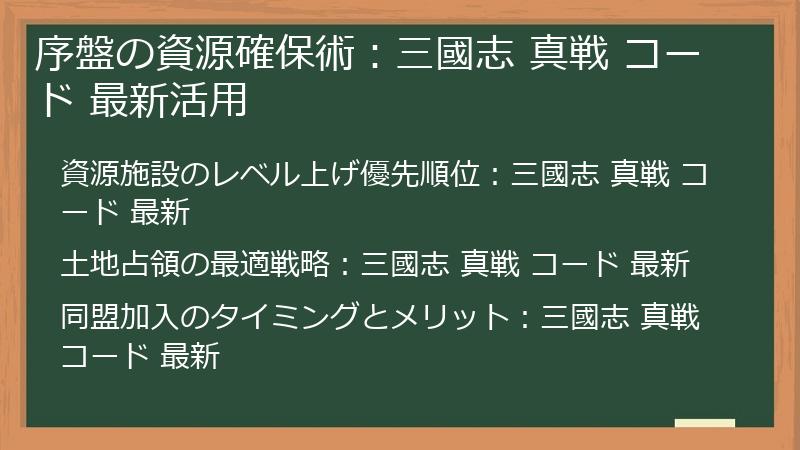 序盤の資源確保術：三國志 真戦 コード 最新活用

資源施設のレベル上げ優先順位：三國志 真戦 コード 最新

土地占領の最適戦略：三國志 真戦 コード 最新

同盟加入のタイミングとメリット：三國志 真戦 コード 最新